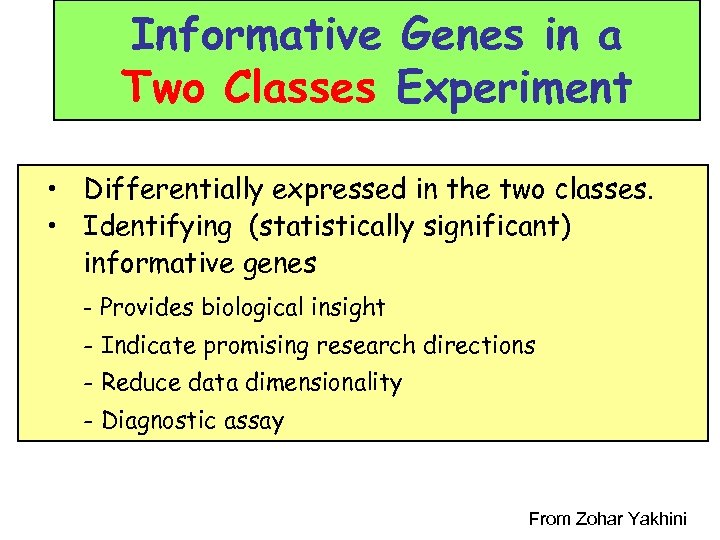 Informative Genes in a Two Classes Experiment

• Differentially expressed in the two classes.
• Identifying (statistically significant) informative genes

- Provides biological insight
- Indicate promising research directions
- Reduce data dimensionality
- Diagnostic assay

From Zohar Yakhini